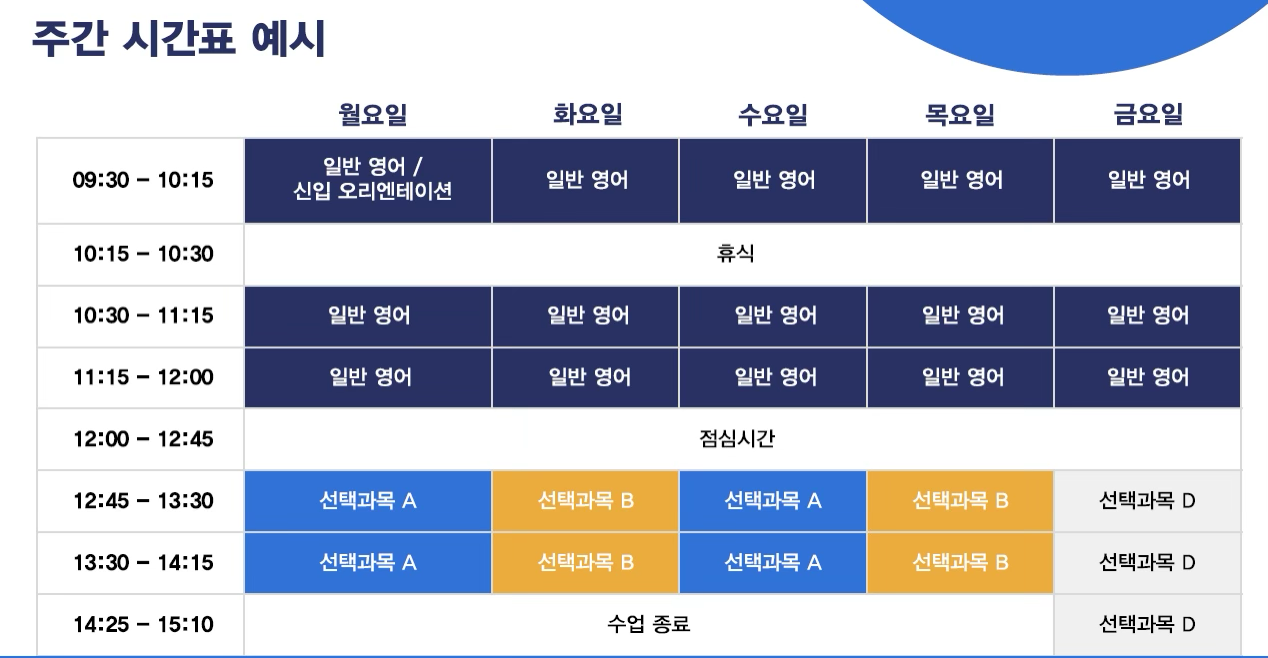 주간 시간표 예시

| | 월요일 | 화요일 | 수요일 | 목요일 | 금요일 |
|---|---|---|---|---|---|
| 09:30 – 10:15 | 일반 영어 / 신입 오리엔테이션 | 일반 영어 | 일반 영어 | 일반 영어 | 일반 영어 |
| 10:15 – 10:30 | 휴식 | | | | |
| 10:30 – 11:15 | 일반 영어 | 일반 영어 | 일반 영어 | 일반 영어 | 일반 영어 |
| 11:15 – 12:00 | 일반 영어 | 일반 영어 | 일반 영어 | 일반 영어 | 일반 영어 |
| 12:00 – 12:45 | 점심시간 | | | | |
| 12:45 – 13:30 | 선택과목 A | 선택과목 B | 선택과목 A | 선택과목 B | 선택과목 D |
| 13:30 – 14:15 | 선택과목 A | 선택과목 B | 선택과목 A | 선택과목 B | 선택과목 D |
| 14:25 – 15:10 | 수업 종료 | | | | 선택과목 D |